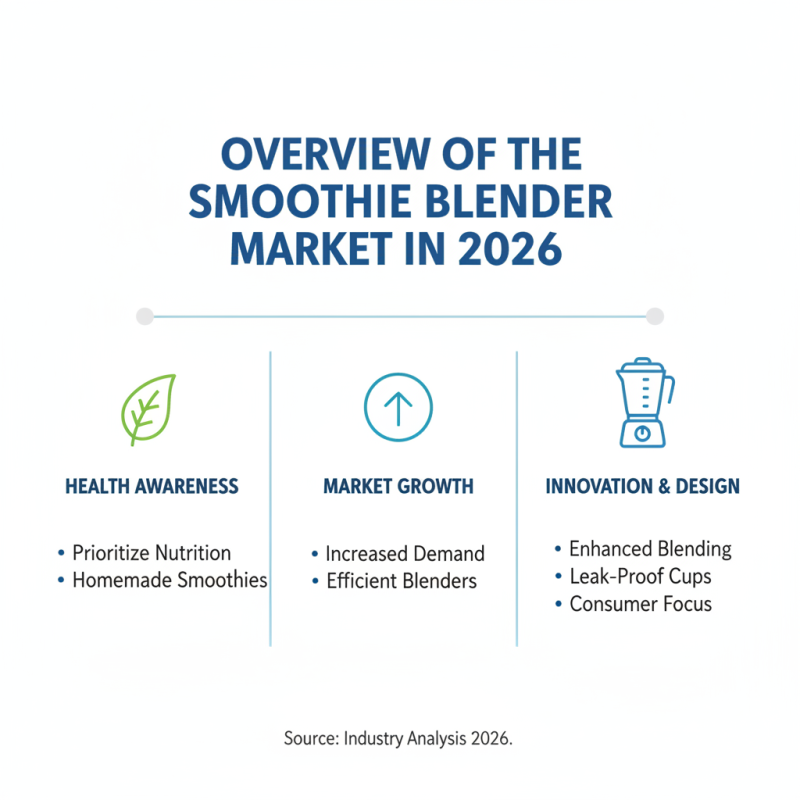 OVERVIEW OF THE SMOOTHIE BLENDER MARKET IN 2026

HEALTH AWARENESS

• Prioritize Nutrition
• Homemade Smoothies

MARKET GROWTH

• Increased Demand
• Efficient Blenders

INNOVATION & DESIGN

• Enhanced Blending
• Leak-Proof Cups
• Consumer Focus

Source: Industry Analysis 2026.